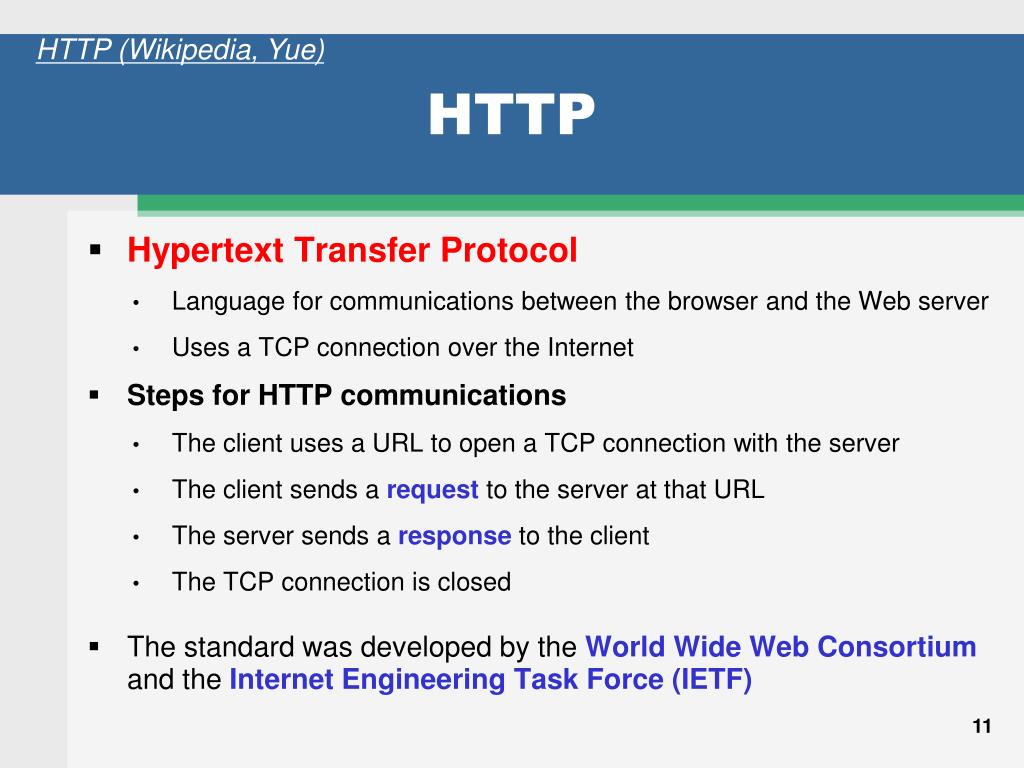 HTTP (Wikipedia, Yue)

HTTP

▪ Hypertext Transfer Protocol
• Language for communications between the browser and the Web server
• Uses a TCP connection over the Internet

▪ Steps for HTTP communications
• The client uses a URL to open a TCP connection with the server
• The client sends a request to the server at that URL
• The server sends a response to the client
• The TCP connection is closed

▪ The standard was developed by the World Wide Web Consortium and the Internet Engineering Task Force (IETF)

11